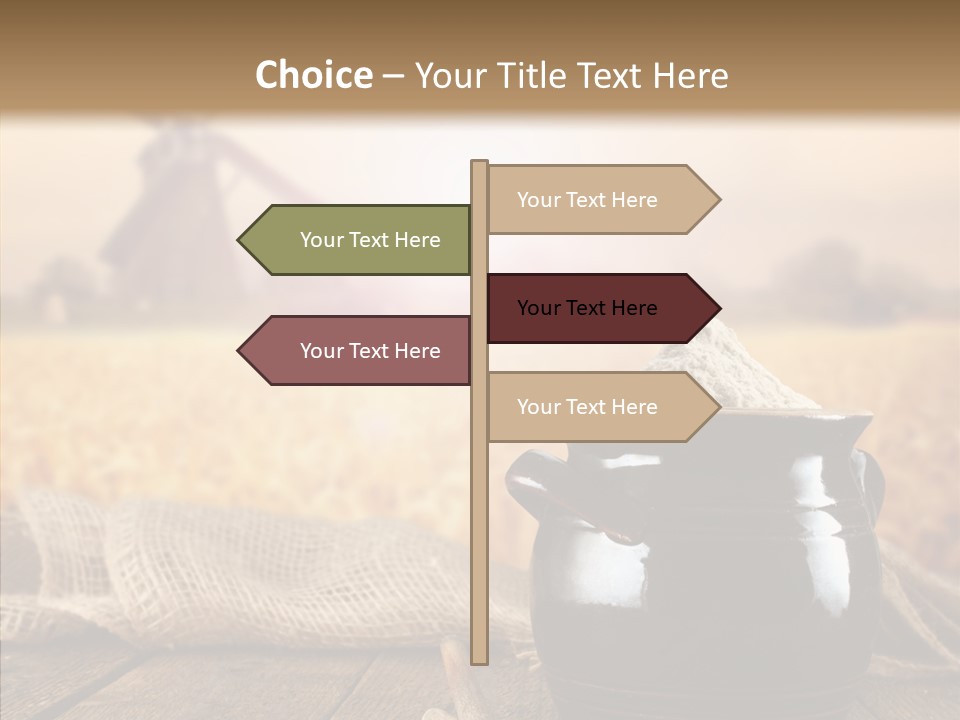 Choice – Your Title Text Here

Your Text Here

Your Text Here

Your Text Here

Your Text Here

Your Text Here